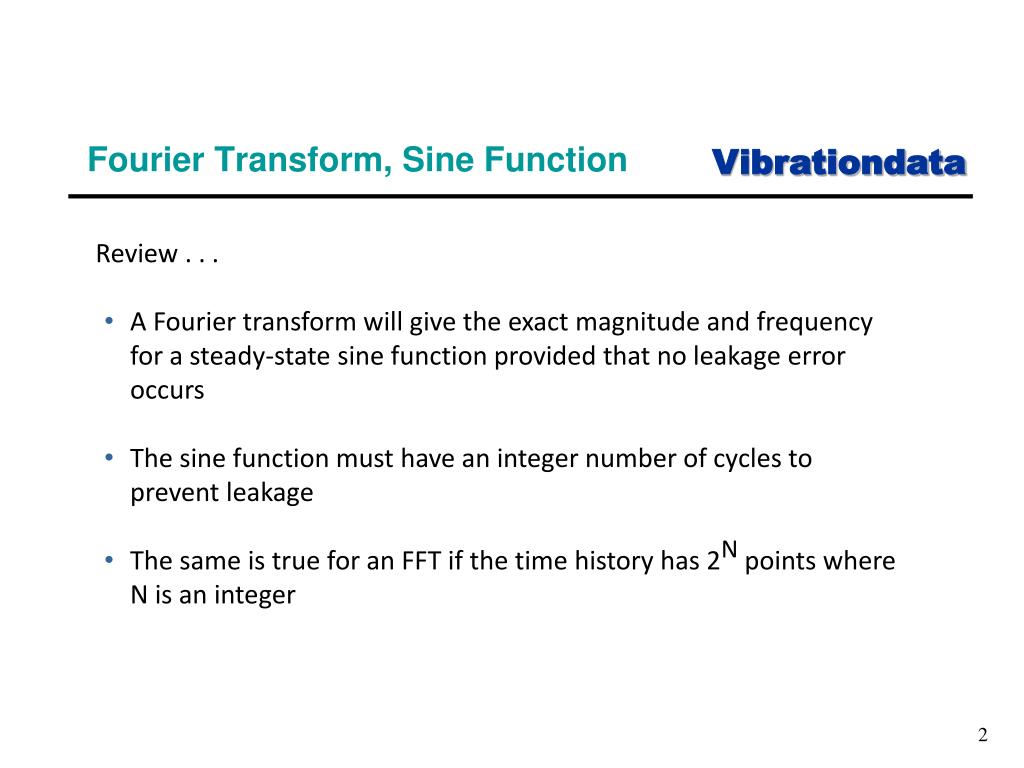 Fourier Transform, Sine Function

Vibrationdata

Review . . .

• A Fourier transform will give the exact magnitude and frequency for a steady-state sine function provided that no leakage error occurs

• The sine function must have an integer number of cycles to prevent leakage

• The same is true for an FFT if the time history has $2^N$ points where N is an integer

2